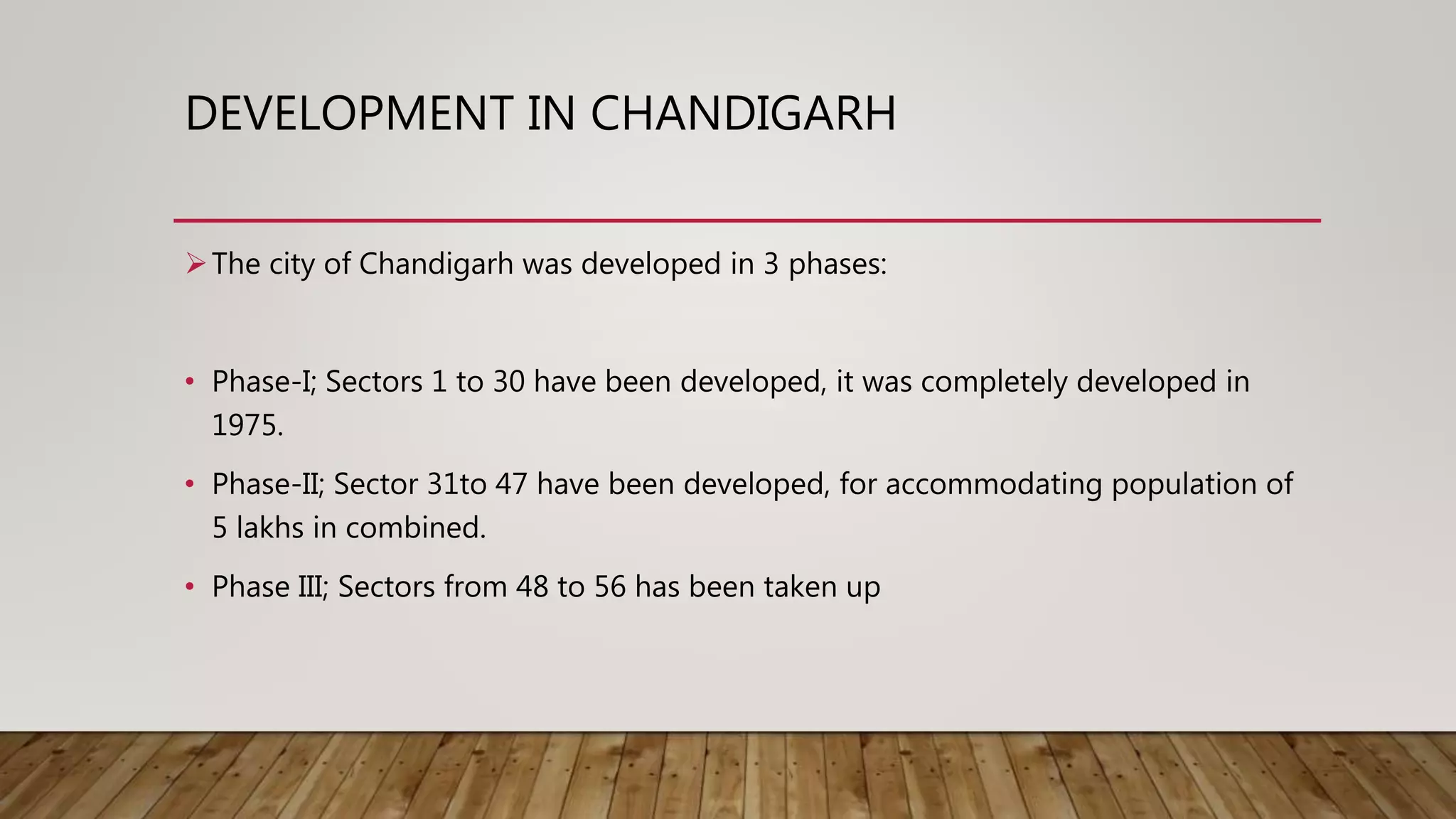 DEVELOPMENT IN CHANDIGARH

➢ The city of Chandigarh was developed in 3 phases:

• Phase-I; Sectors 1 to 30 have been developed, it was completely developed in 1975.

• Phase-II; Sector 31to 47 have been developed, for accommodating population of 5 lakhs in combined.

• Phase III; Sectors from 48 to 56 has been taken up